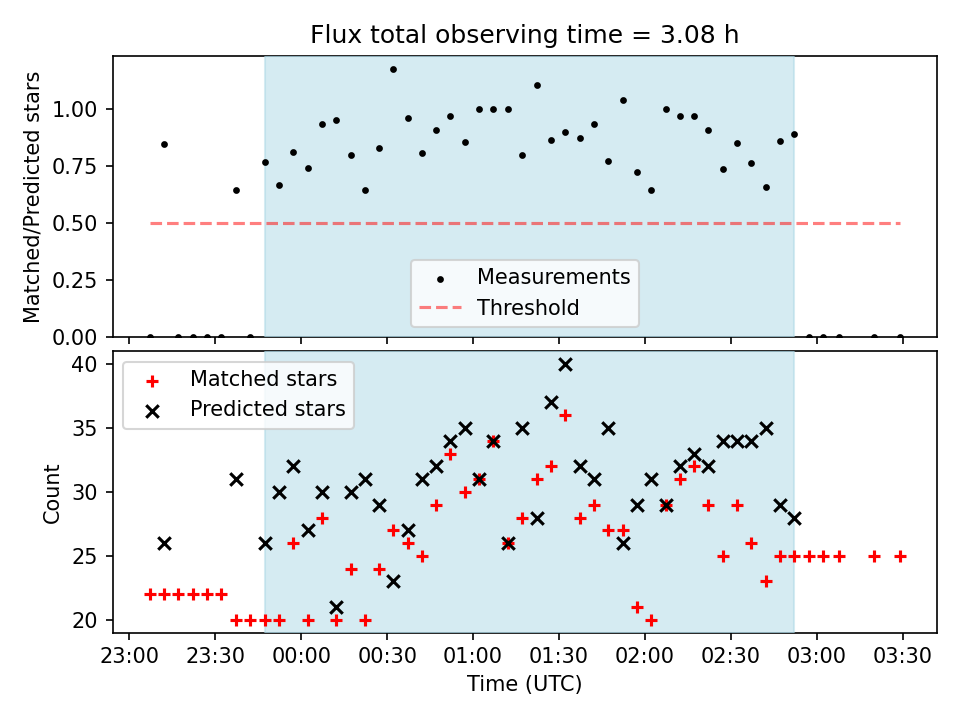 Flux total observing time = 3.08 h

Matched/Predicted stars

1.00
0.75
0.50
0.25
0.00

Measurements
Threshold

Matched stars
Predicted stars

Count

40
35
30
25
20

23:00 23:30 00:00 00:30 01:00 01:30 02:00 02:30 03:00 03:30

Time (UTC)